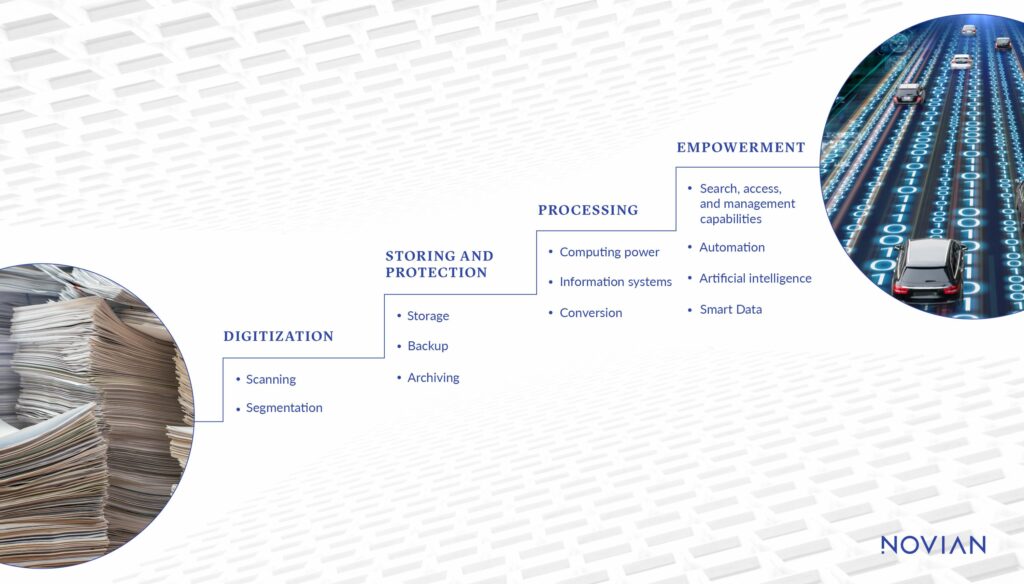 DIGITIZATION

• Scanning
• Segmentation

STORING AND PROTECTION

• Storage
• Backup
• Archiving

PROCESSING

• Computing power
• Information systems
• Conversion

EMPOWERMENT

• Search, access, and management capabilities
• Automation
• Artificial intelligence
• Smart Data

NOVIAN